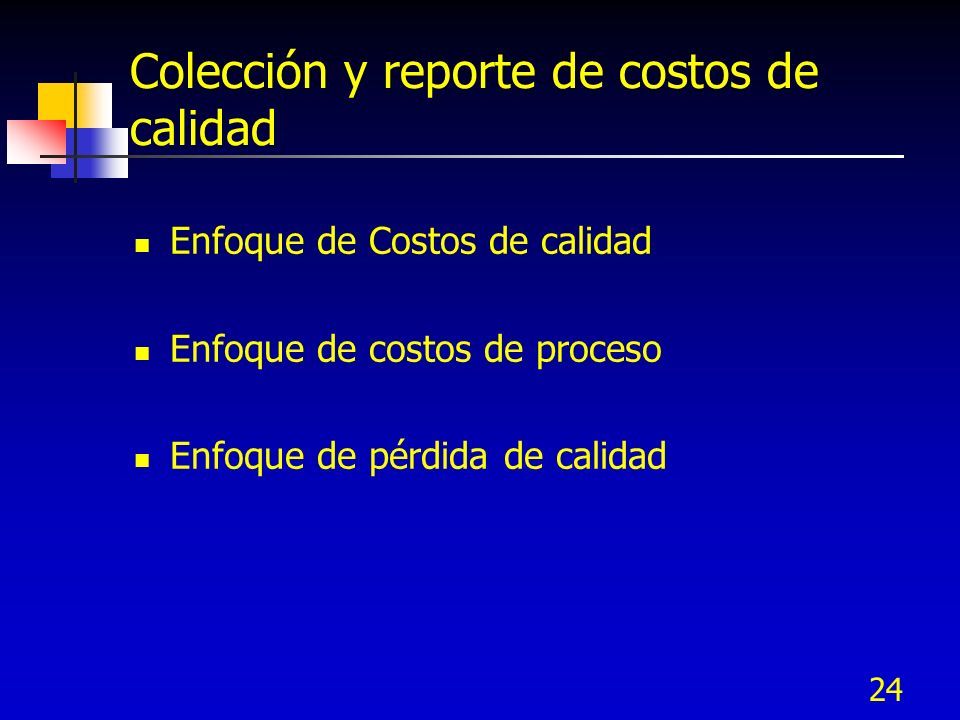 Colección y reporte de costos de calidad

- Enfoque de Costos de calidad
- Enfoque de costos de proceso
- Enfoque de pérdida de calidad

24